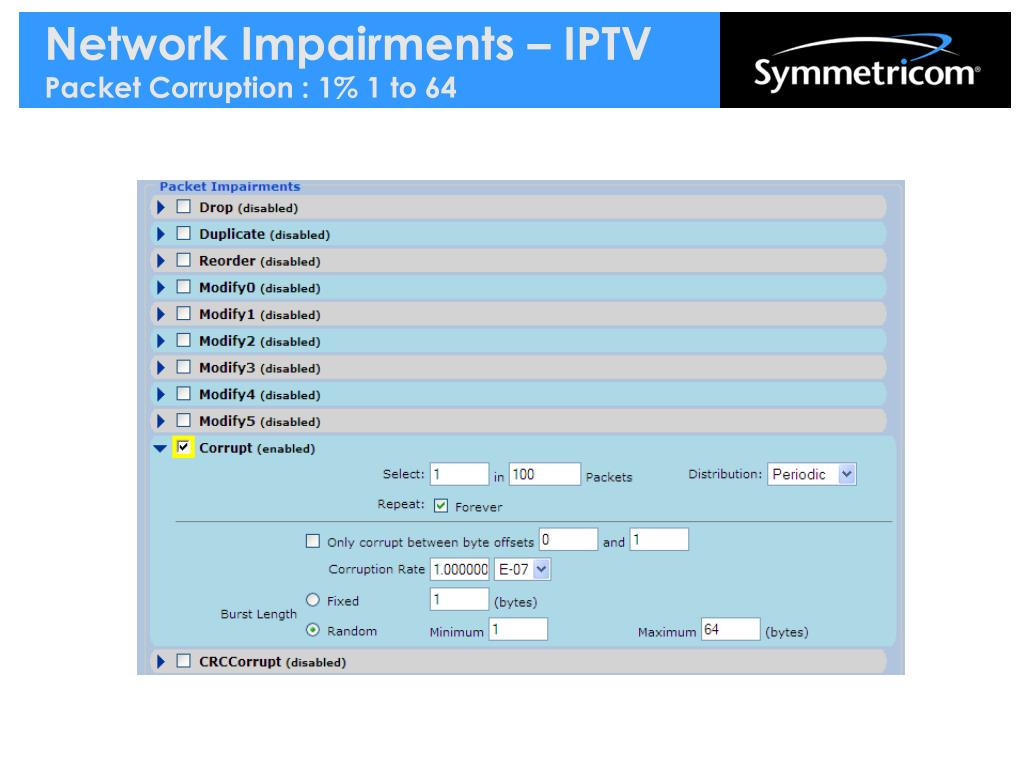 Network Impairments – IPTV
Packet Corruption : 1% 1 to 64

Symmetricom®

Packet Impairments
Drop (disabled)
Duplicate (disabled)
Reorder (disabled)
Modify0 (disabled)
Modify1 (disabled)
Modify2 (disabled)
Modify3 (disabled)
Modify4 (disabled)
Modify5 (disabled)
Corrupt (enabled)
Select: 1 in 100 Packets Distribution: Periodic
Repeat: Forever
Only corrupt between byte offsets 0 and 1
Corruption Rate 1.000000 E-07
Burst Length
Fixed 1 (bytes)
Random Minimum 1 Maximum 64 (bytes)
CRCCorrupt (disabled)